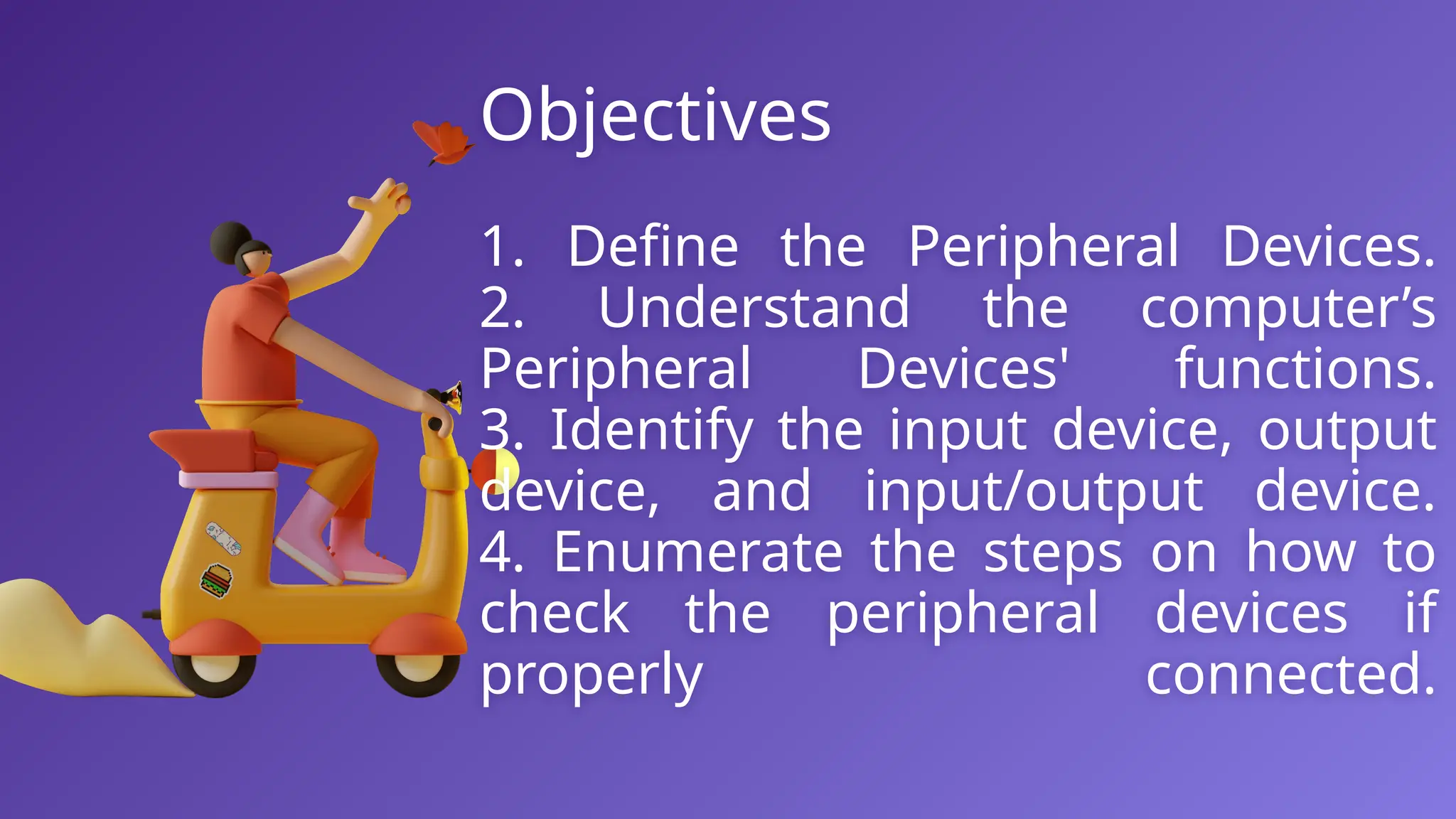 Objectives

1. Define the Peripheral Devices.
2. Understand the computer’s Peripheral Devices' functions.
3. Identify the input device, output device, and input/output device.
4. Enumerate the steps on how to check the peripheral devices if properly connected.